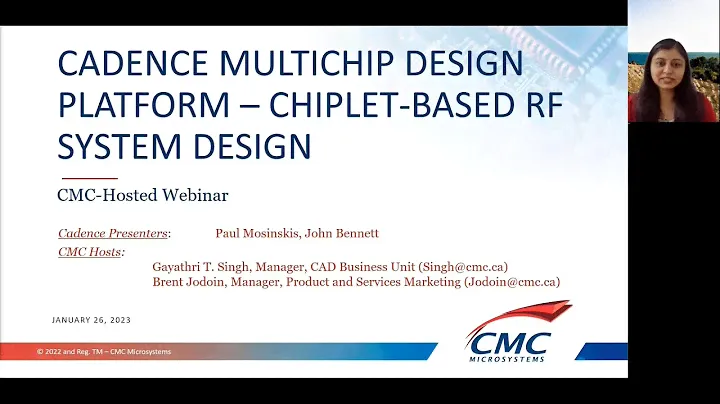 CADENCE MULTICHIP DESIGN PLATFORM – CHIPLET-BASED RF SYSTEM DESIGN

CMC-Hosted Webinar

Cadence Presenters: Paul Mosinskis, John Bennett

CMC Hosts:

Gayathri T. Singh, Manager, CAD Business Unit (Singh@cmc.ca)
Brent Jodoin, Manager, Product and Services Marketing (Jodoin@cmc.ca)

JANUARY 26, 2023

© 2022 and Reg. TM – CMC Microsystems

CMC MICROSYSTEMS